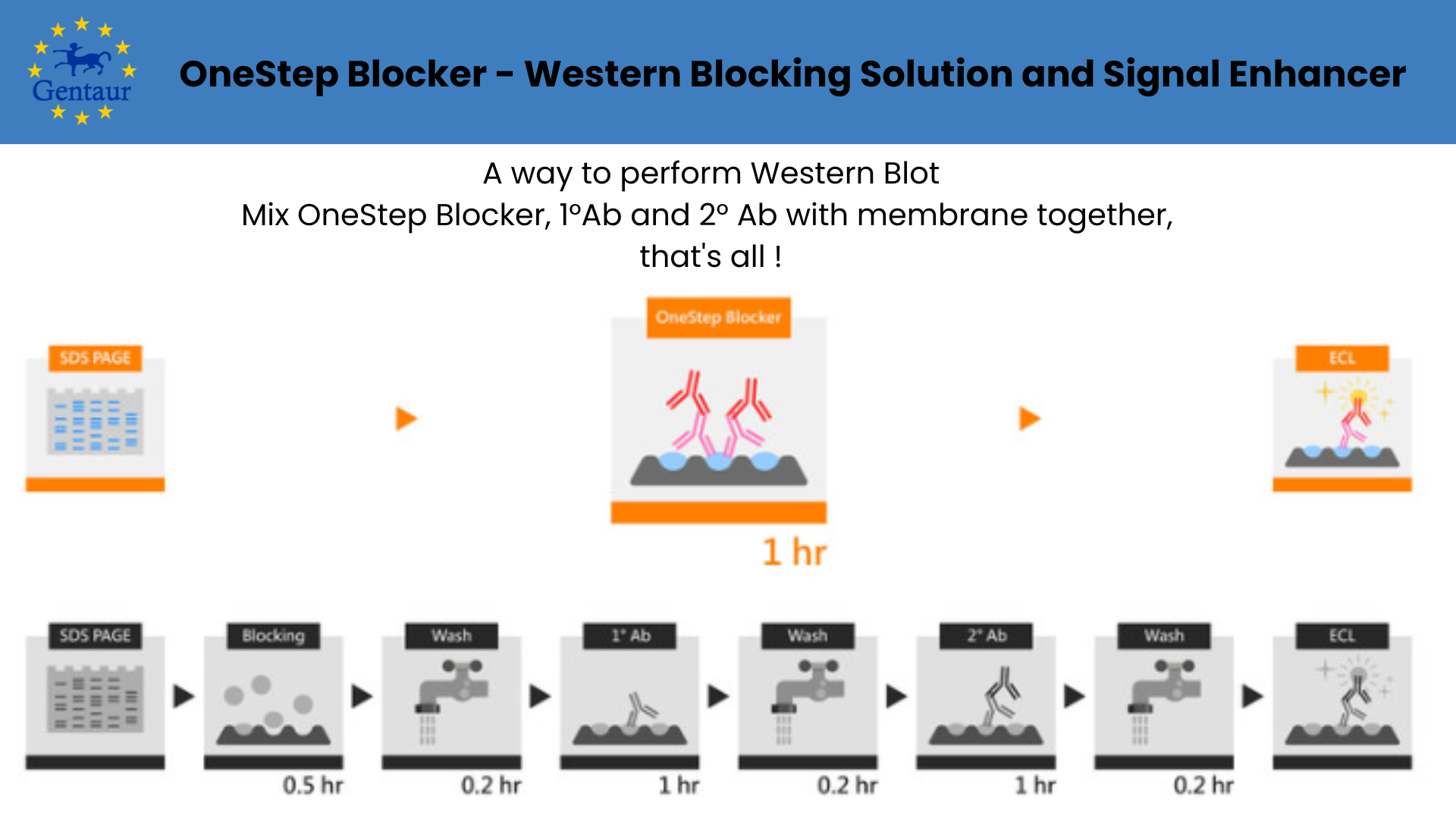 Gentaur

OneStep Blocker - Western Blocking Solution and Signal Enhancer

A way to perform Western Blot
Mix OneStep Blocker, 1°Ab and 2° Ab with membrane together, that's all !

SDS PAGE

OneStep Blocker

1 hr

ECL

SDS PAGE

Blocking

0.5 hr

Wash

0.2 hr

1° Ab

1 hr

Wash

0.2 hr

2° Ab

1 hr

Wash

0.2 hr

ECL